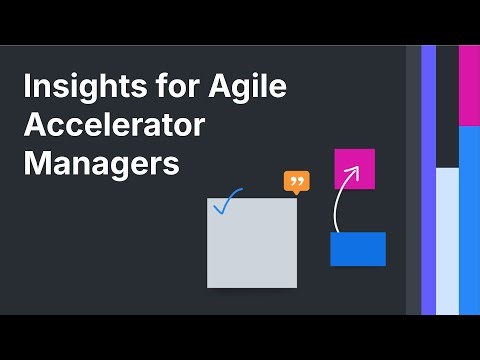 Insights for Agile Accelerator Managers